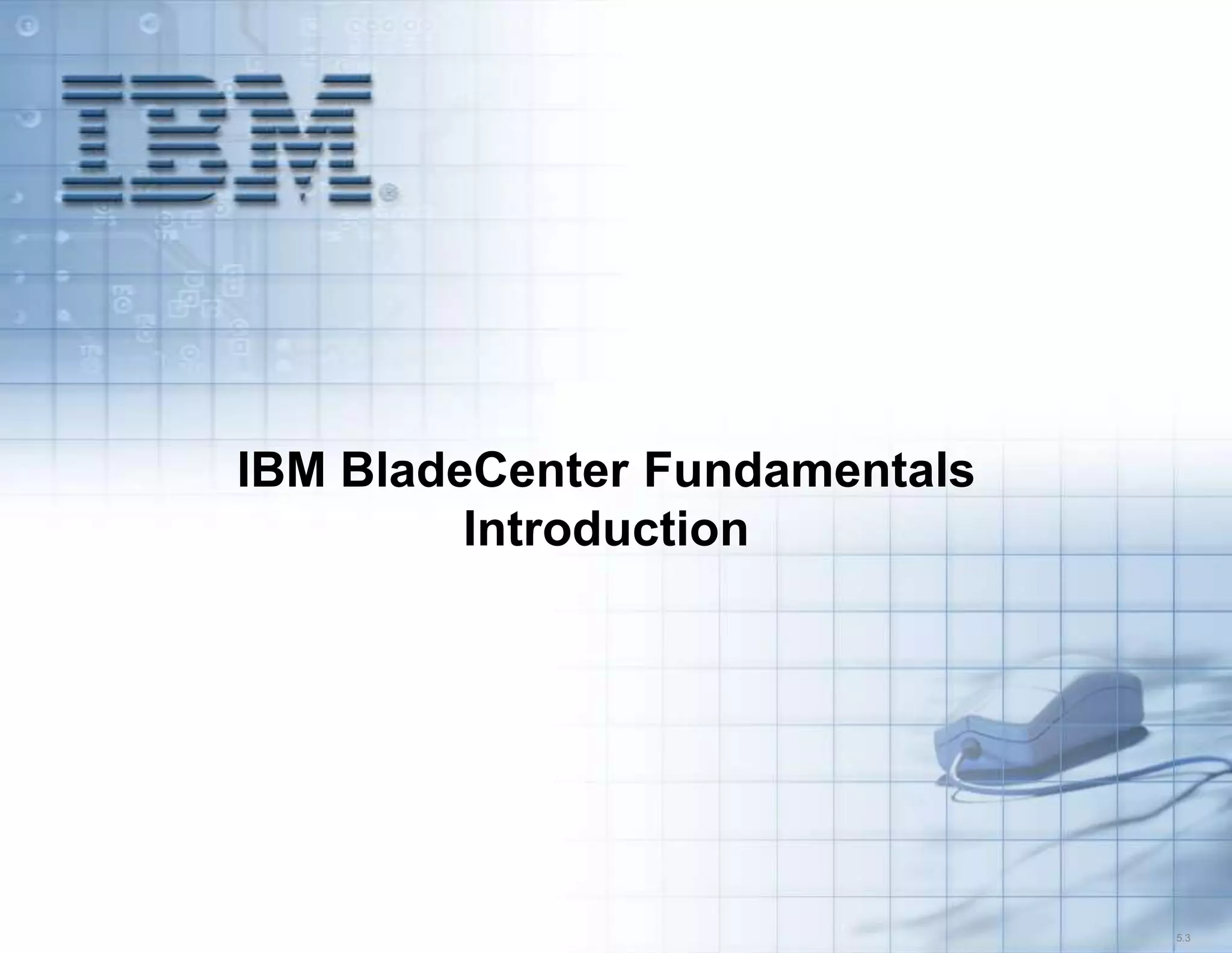 IBM®

IBM BladeCenter Fundamentals
Introduction

5.3